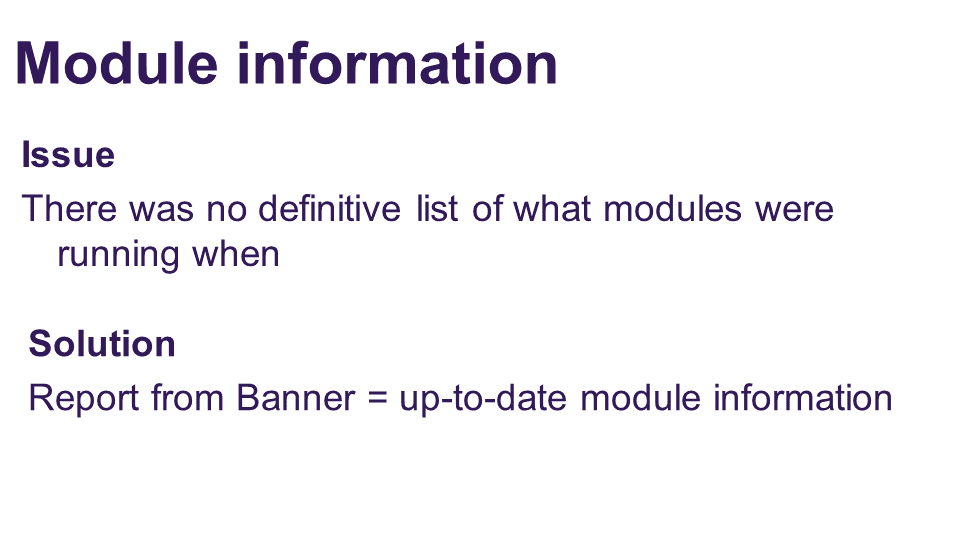 Module information

Issue

There was no definitive list of what modules were running when

Solution

Report from Banner = up-to-date module information